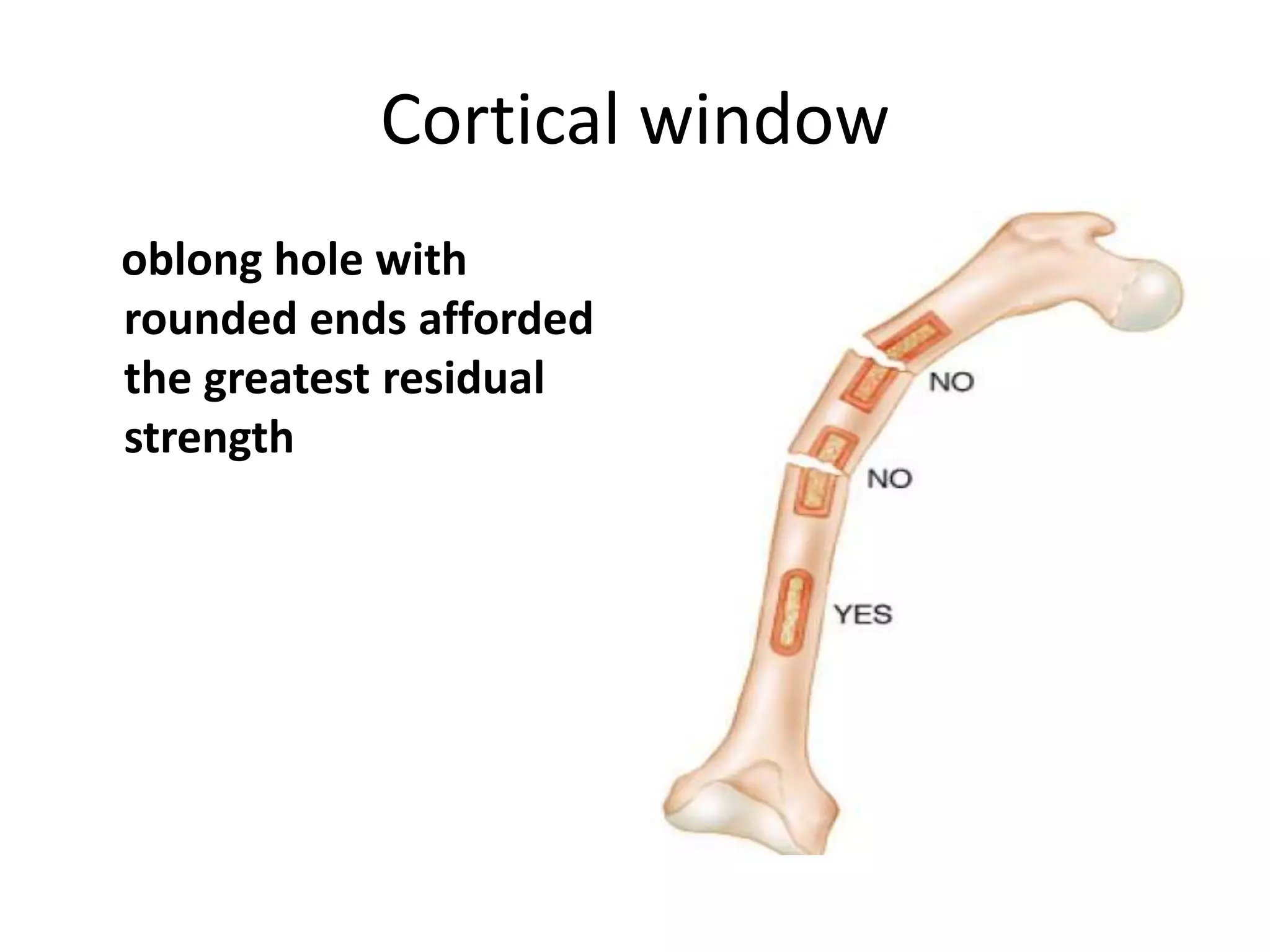 Cortical window

oblong hole with rounded ends afforded the greatest residual strength

NO

NO

YES